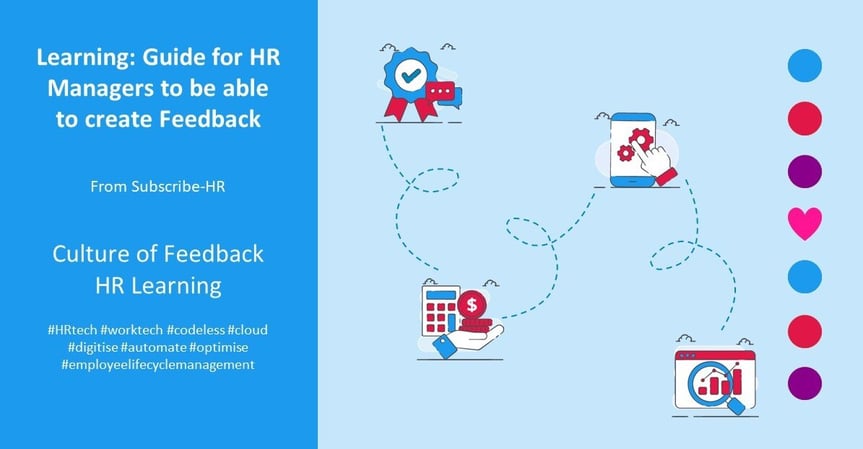 Learning: Guide for HR Managers to be able to create Feedback

From Subscribe-HR

Culture of Feedback
HR Learning

#HRtech #worktech #codeless #cloud #digitise #automate #optimise #employeelifecyclemanagement

$